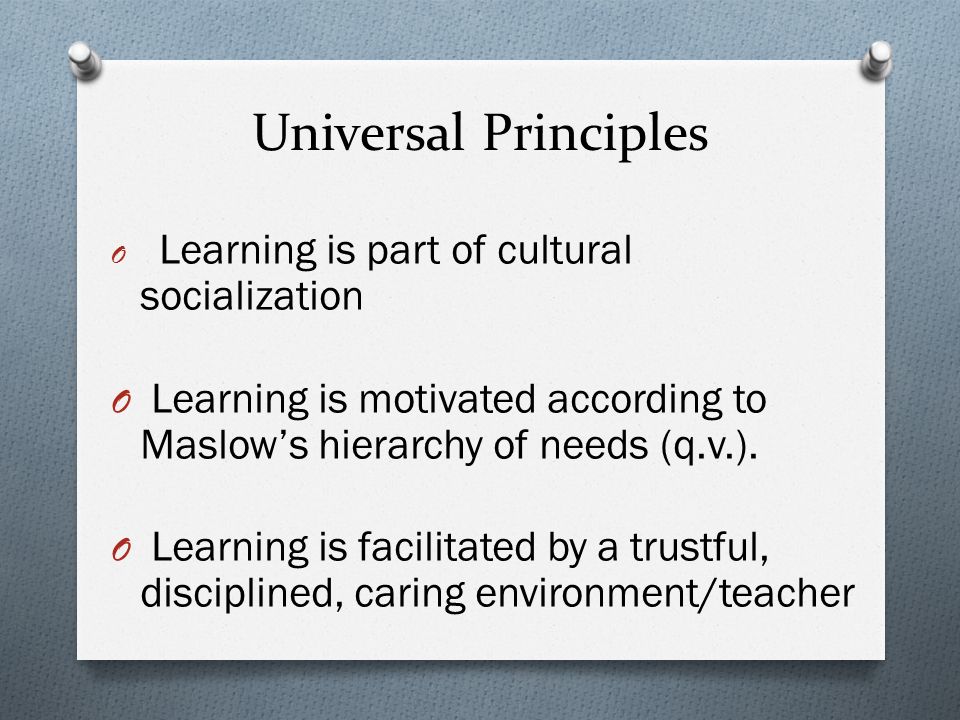 Universal Principles

O Learning is part of cultural socialization

O Learning is motivated according to Maslow's hierarchy of needs (q.v.).

O Learning is facilitated by a trustful, disciplined, caring environment/teacher